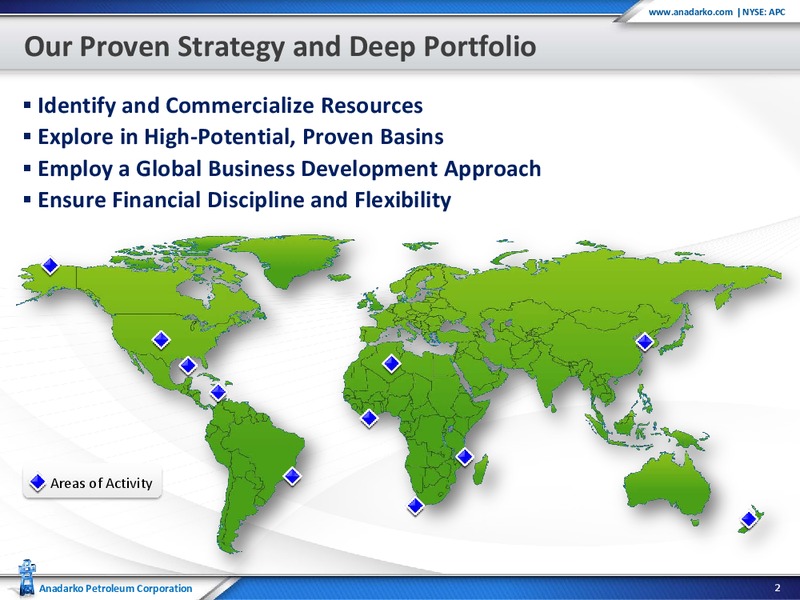 www.anadarko.com | NYSE: APC

Our Proven Strategy and Deep Portfolio

▪ Identify and Commercialize Resources
▪ Explore in High-Potential, Proven Basins
▪ Employ a Global Business Development Approach
▪ Ensure Financial Discipline and Flexibility

Areas of Activity

Anadarko Petroleum Corporation

2